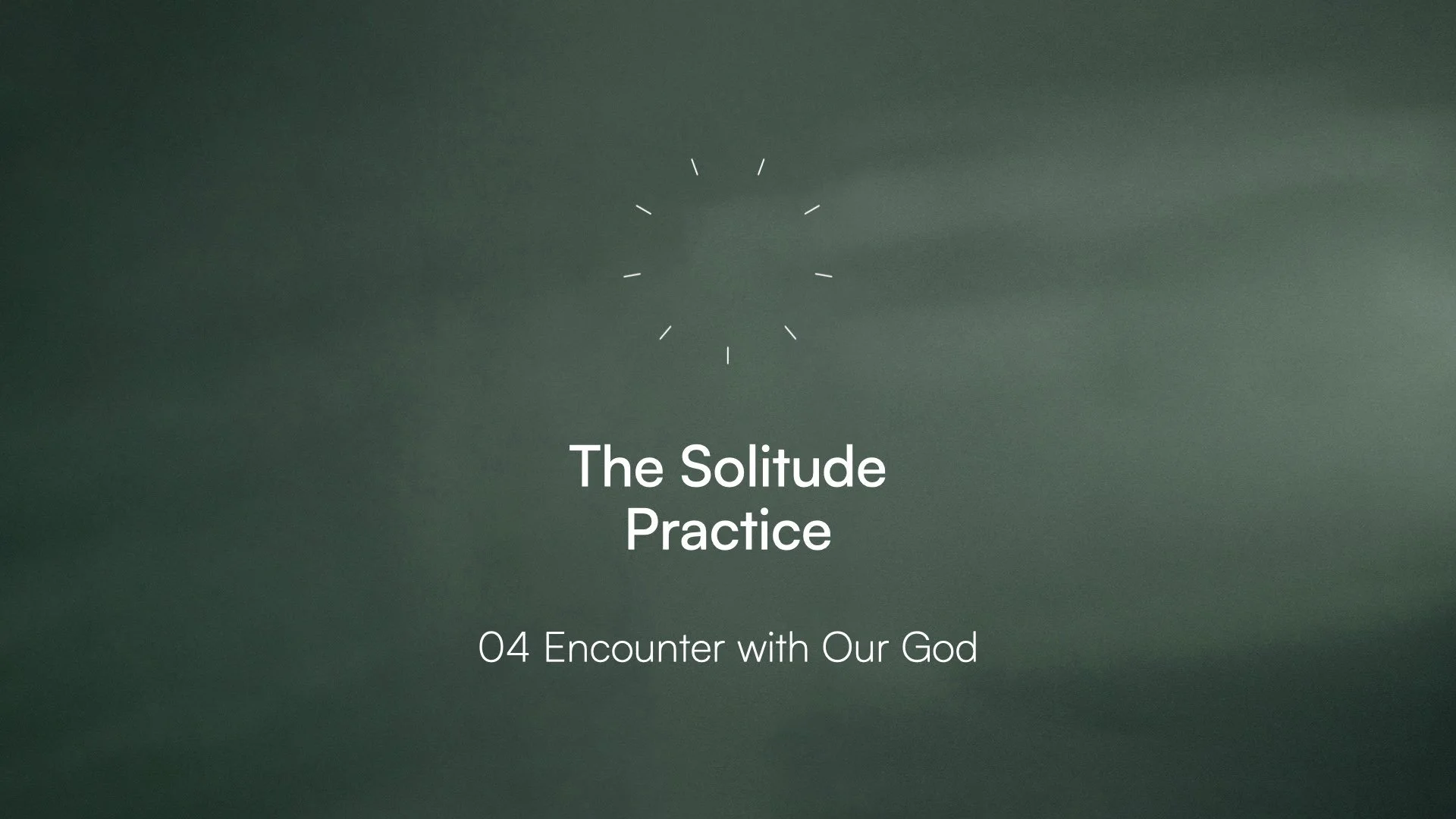 The Solitude Practice

04 Encounter with Our God